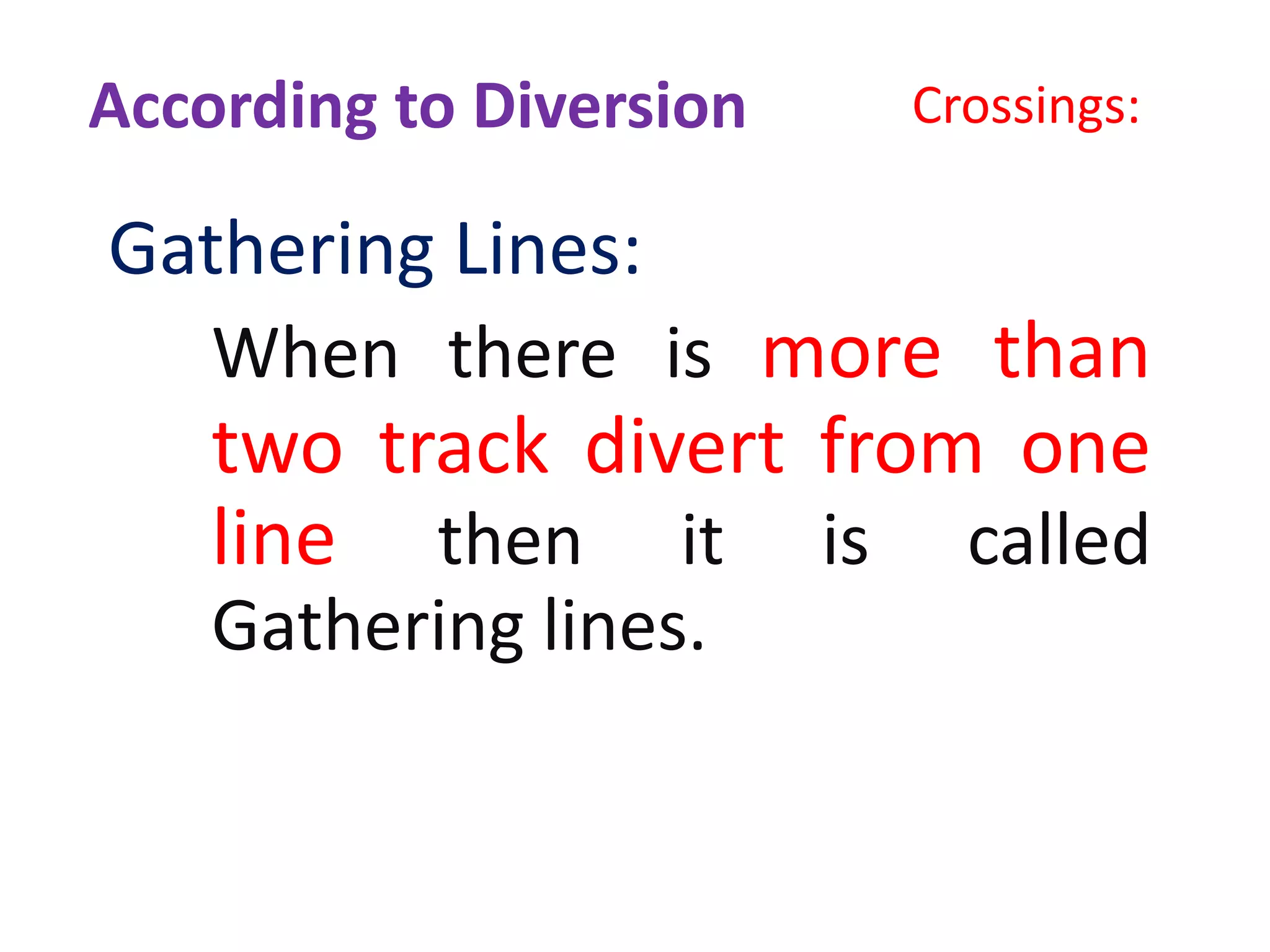 According to Diversion Crossings:

Gathering Lines:

When there is more than two track divert from one line then it is called Gathering lines.